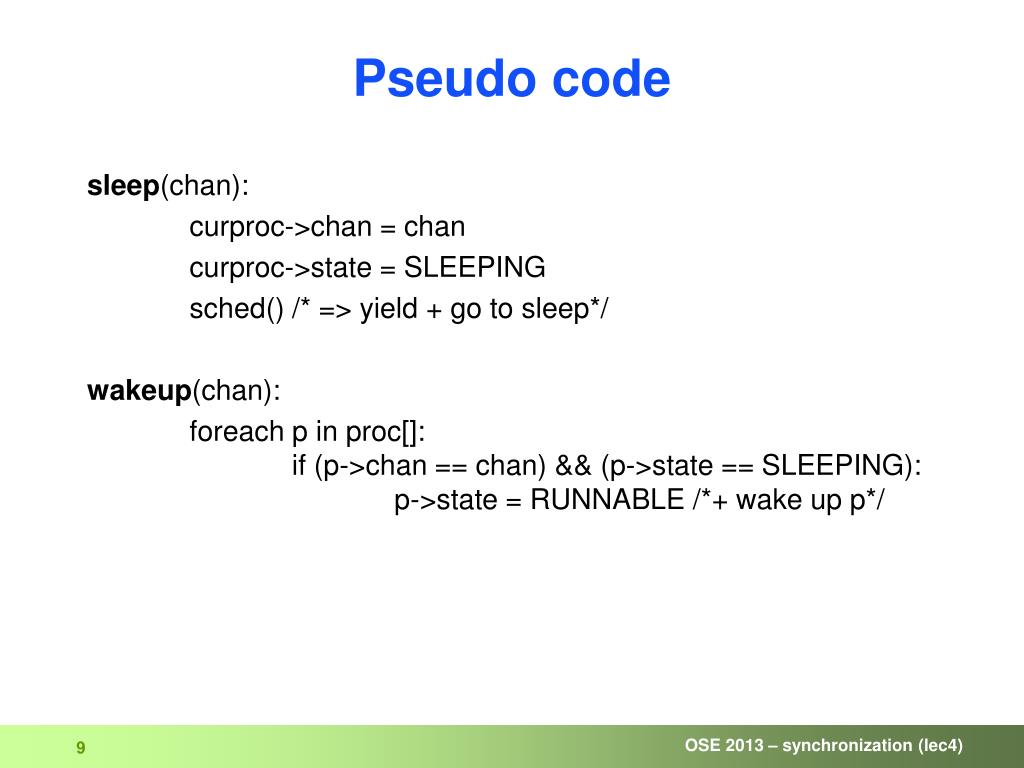 Pseudo code

sleep(chan):
curproc->chan = chan
curproc->state = SLEEPING
sched() /* => yield + go to sleep*/

wakeup(chan):
foreach p in proc[]:
if (p->chan == chan) && (p->state == SLEEPING):
p->state = RUNNABLE /*+ wake up p*/

9

OSE 2013 – synchronization (lec4)